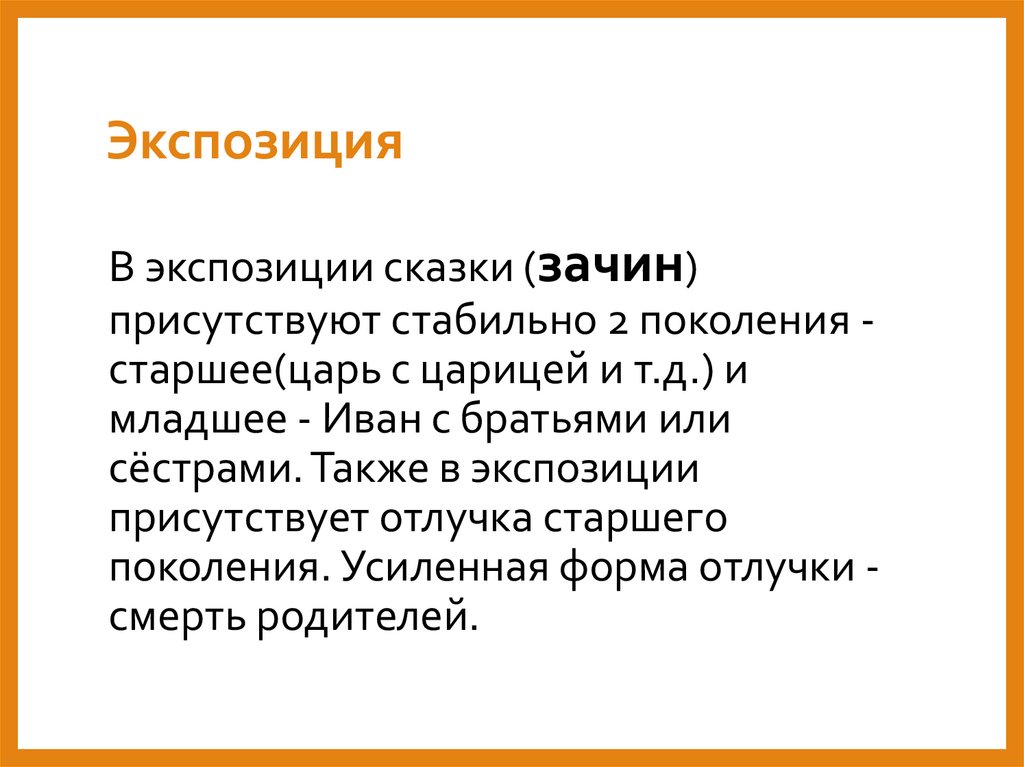 Экспозиция

В экспозиции сказки (зачин) присутствуют стабильно 2 поколения - старшее(царь с царицей и т.д.) и младшее - Иван с братьями или сёстрами. Также в экспозиции присутствует отлучка старшего поколения. Усиленная форма отлучки - смерть родителей.